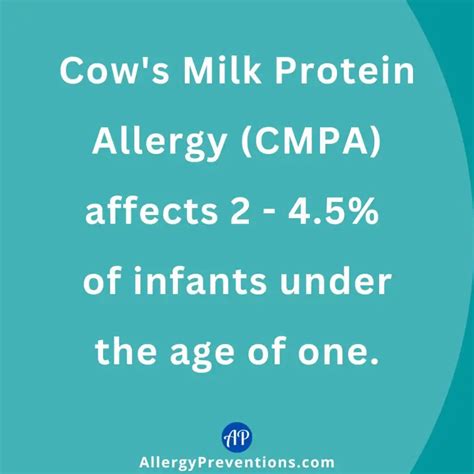 Cow's Milk Protein Allergy (CMPA) affects 2 - 4.5% of infants under the age of one.

AP

AllergyPreventions.com